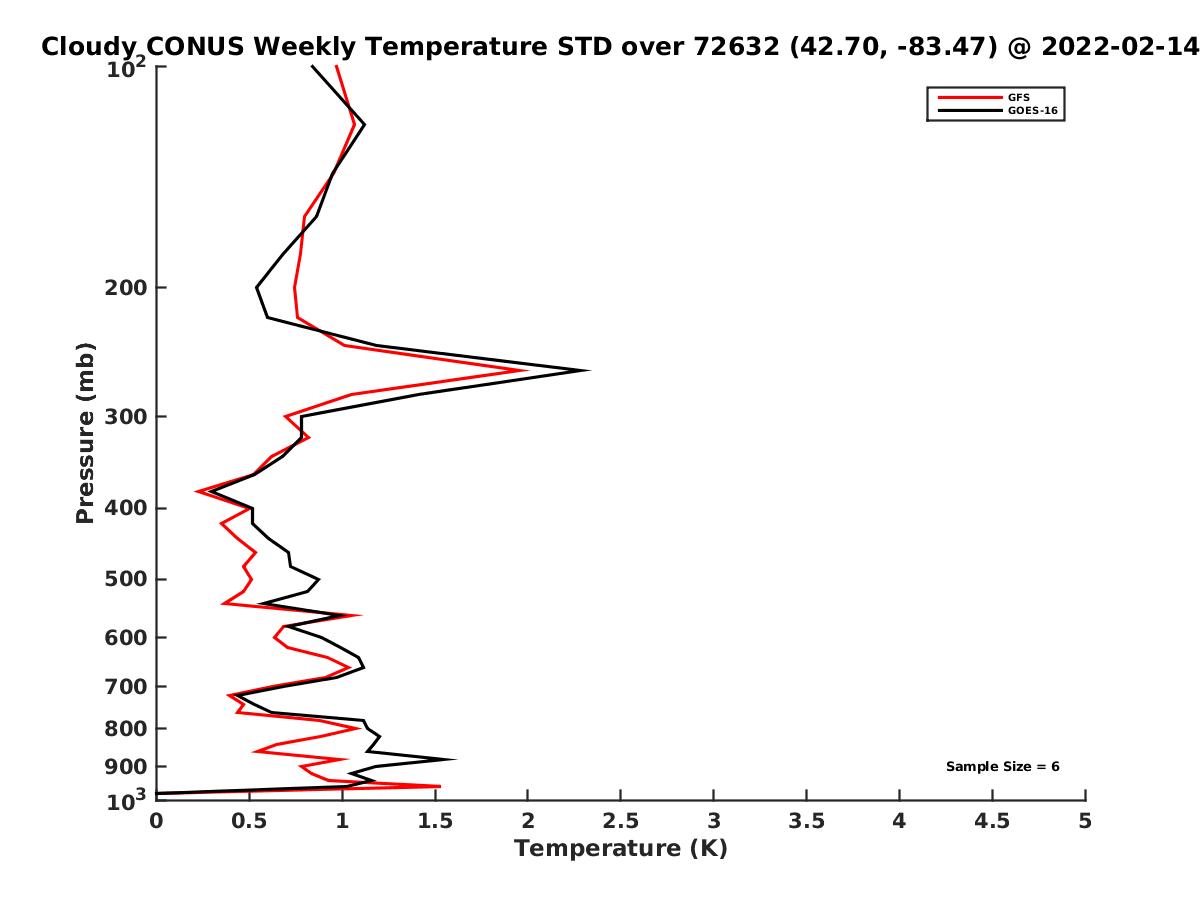 Cloudy CONUS Weekly Temperature STD over 72632 (42.70, -83.47) @ 2022-02-14

GFS
GOES-16

Pressure (mb)

$10^2$
200
300
400
500
600
700
800
900
$10^3$

Sample Size = 6

0 0.5 1 1.5 2 2.5 3 3.5 4 4.5 5

Temperature (K)